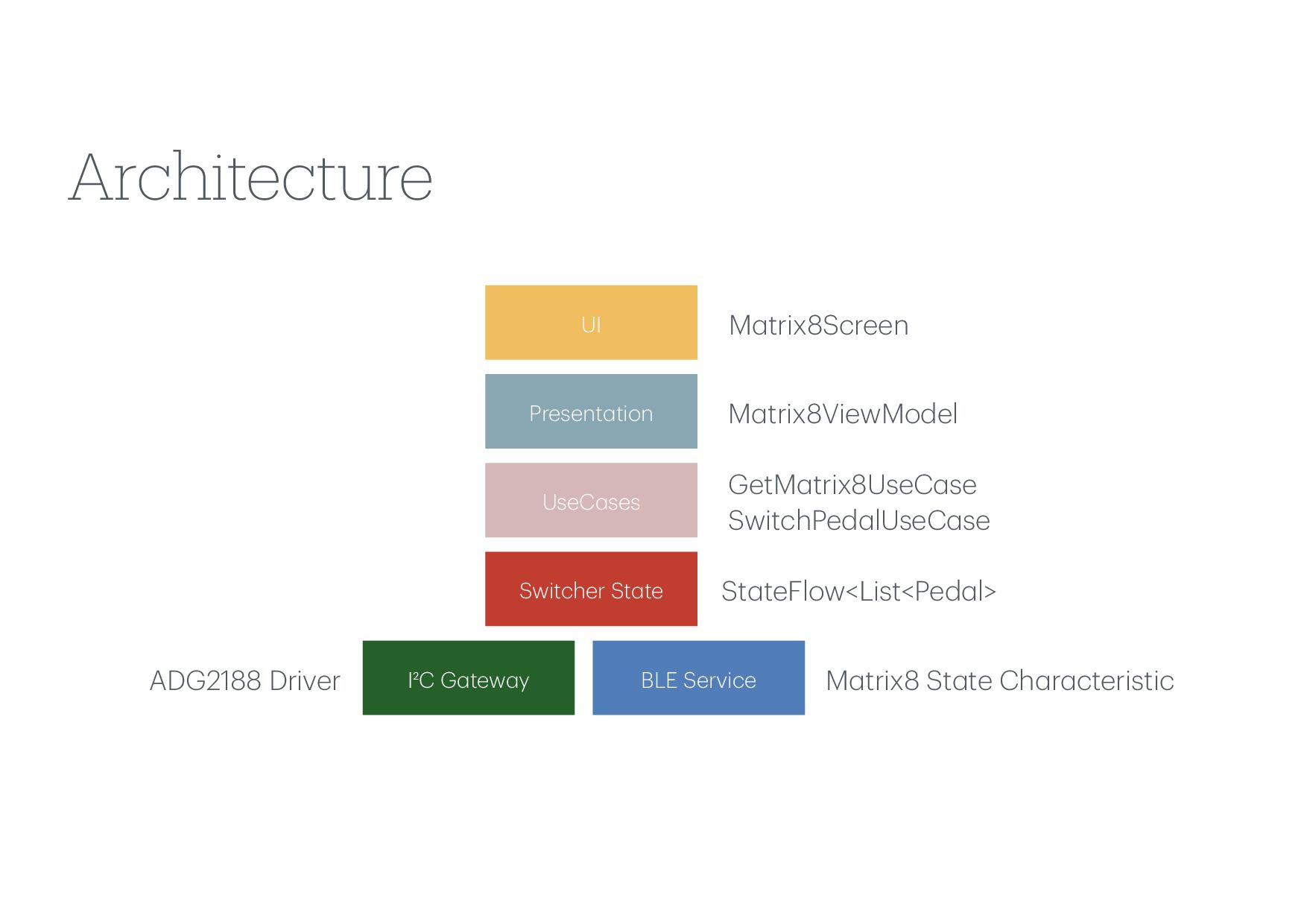 Architecture

UI

Matrix8Screen

Presentation

Matrix8ViewModel

UseCases

GetMatrix8UseCase
SwitchPedalUseCase

Switcher State

StateFlow<List<Pedal>

ADG2188 Driver

I²C Gateway

BLE Service

Matrix8 State Characteristic